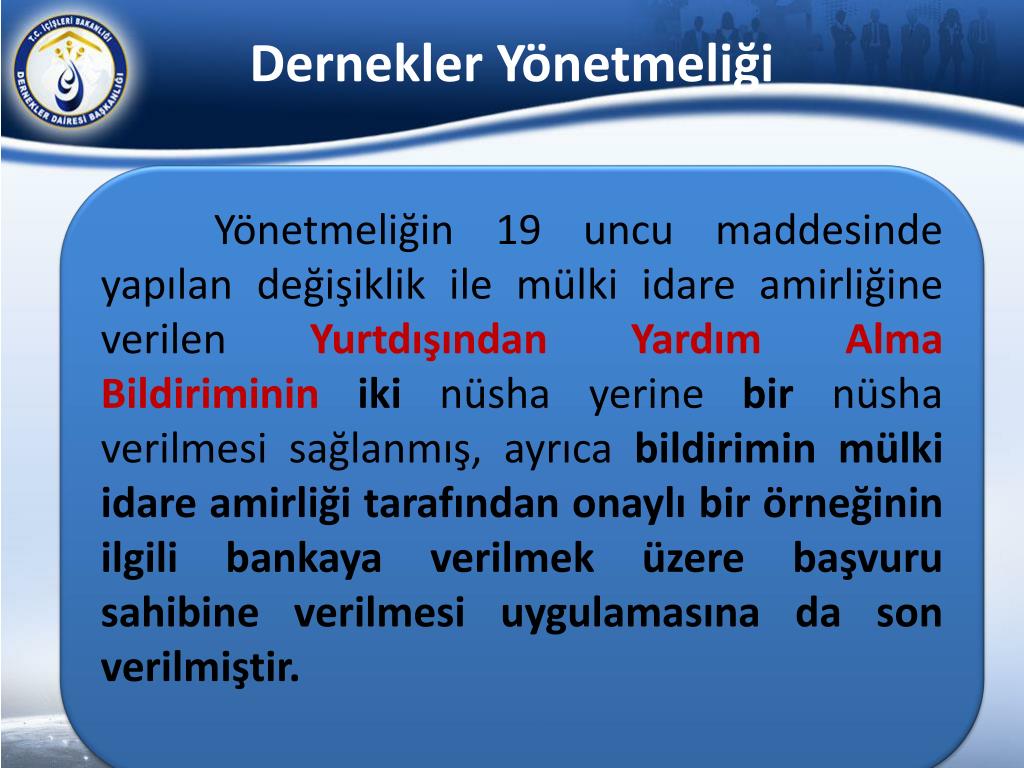 T.C. İÇİŞLERİ BAKANLIĞI
DERNEKLER DAİRESİ BAŞKANLIĞI

Dernekler Yönetmeliği

Yönetmeliğin 19 uncu maddesinde yapılan değişiklik ile mülki idare amirliğine verilen Yurtdışından Yardım Alma Bildiriminin iki nüsha yerine bir nüsha verilmesi sağlanmış, ayrıca bildirimin mülki idare amirliği tarafından onaylı bir örneğinin ilgili bankaya verilmek üzere başvuru sahibine verilmesi uygulamasına da son verilmiştir.